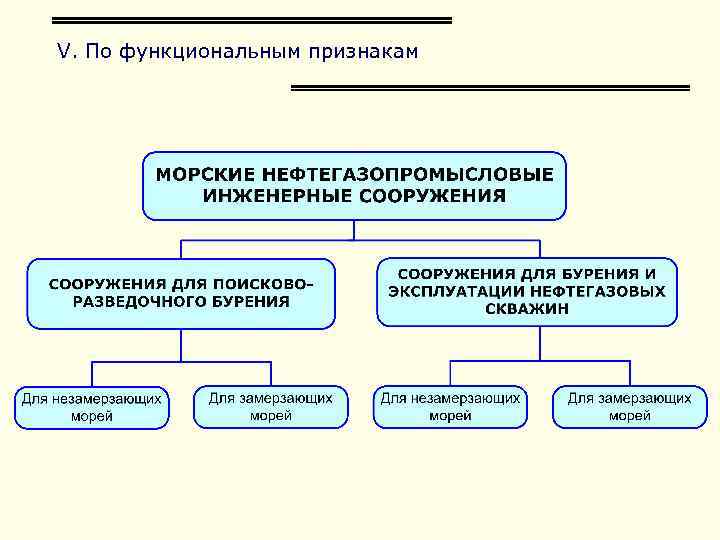 V. По функциональным признакам

МОРСКИЕ НЕФТЕГАЗОПРОМЫСЛОВЫЕ ИНЖЕНЕРНЫЕ СООРУЖЕНИЯ

СООРУЖЕНИЯ ДЛЯ ПОИСКОВО-РАЗВЕДОЧНОГО БУРЕНИЯ

СООРУЖЕНИЯ ДЛЯ БУРЕНИЯ И ЭКСПЛУАТАЦИИ НЕФТЕГАЗОВЫХ СКВАЖИН

Для незамерзающих морей

Для замерзающих морей

Для незамерзающих морей

Для замерзающих морей